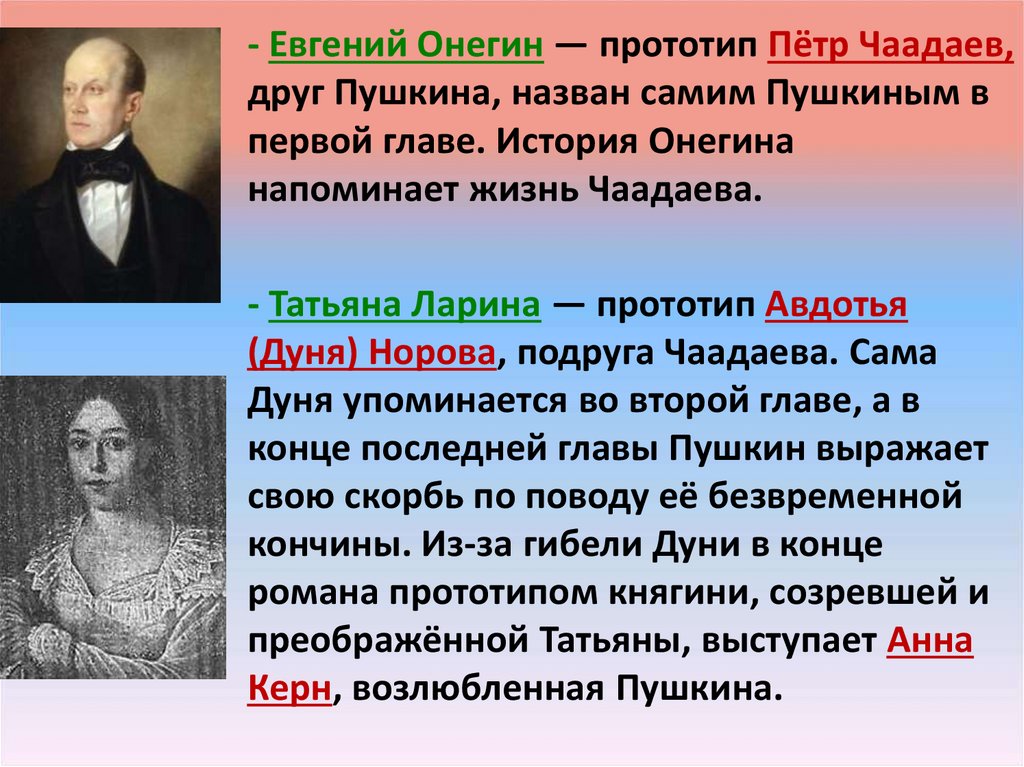 - Евгений Онегин — прототип Пётр Чаадаев, друг Пушкина, назван самим Пушкиным в первой главе. История Онегина напоминает жизнь Чаадаева.

- Татьяна Ларина — прототип Авдотья (Дуня) Норова, подруга Чаадаева. Сама Дуня упоминается во второй главе, а в конце последней главы Пушкин выражает свою скорбь по поводу её безвременной кончины. Из-за гибели Дуни в конце романа прототипом княгини, созревшей и преображённой Татьяны, выступает Анна Керн, возлюбленная Пушкина.